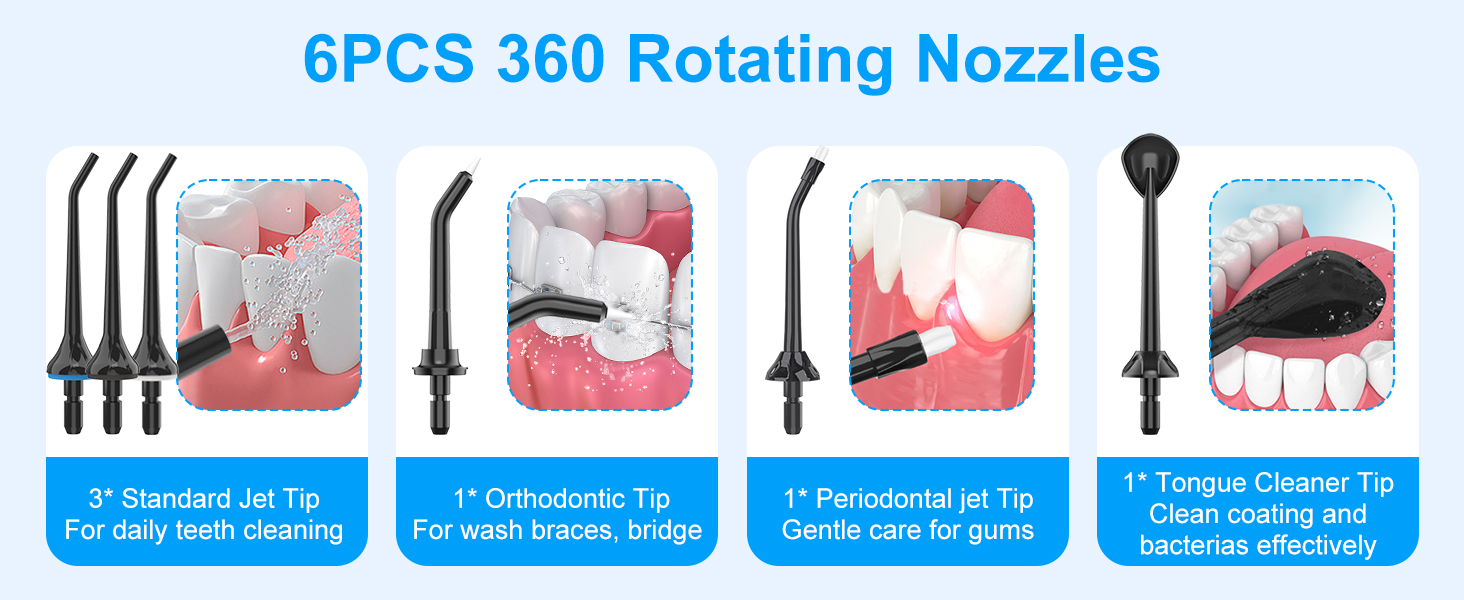 6PCS 360 Rotating Nozzles

3* Standard Jet Tip
For daily teeth cleaning

1* Orthodontic Tip
For wash braces, bridge

1* Periodontal jet Tip
Gentle care for gums

1* Tongue Cleaner Tip
Clean coating and bacterias effectively